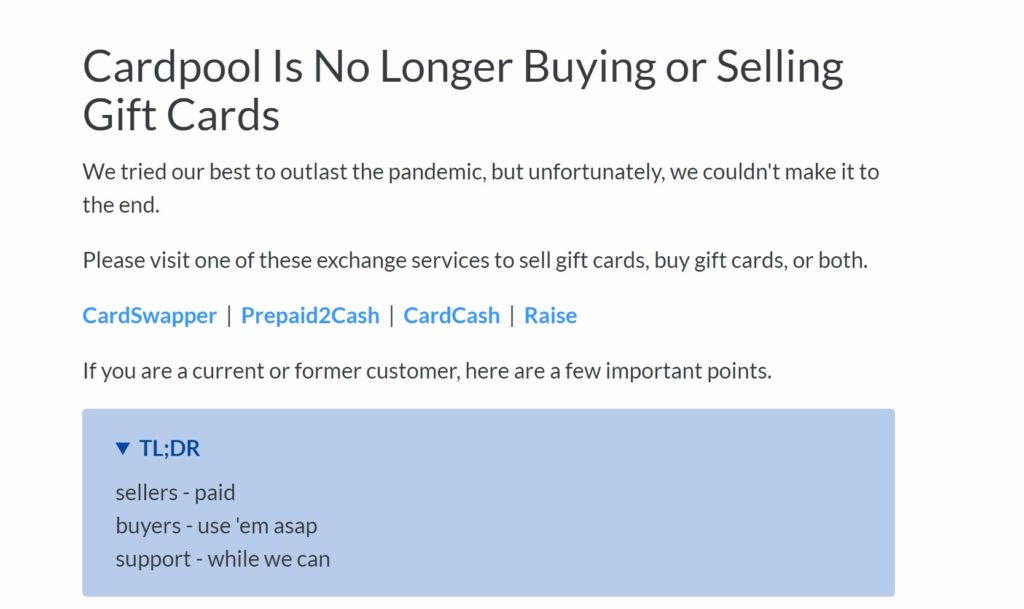 Cardpool Is No Longer Buying or Selling Gift Cards

We tried our best to outlast the pandemic, but unfortunately, we couldn't make it to the end.

Please visit one of these exchange services to sell gift cards, buy gift cards, or both.

CardSwapper | Prepaid2Cash | CardCash | Raise

If you are a current or former customer, here are a few important points.

▼ TL;DR

sellers - paid
buyers - use 'em asap
support - while we can